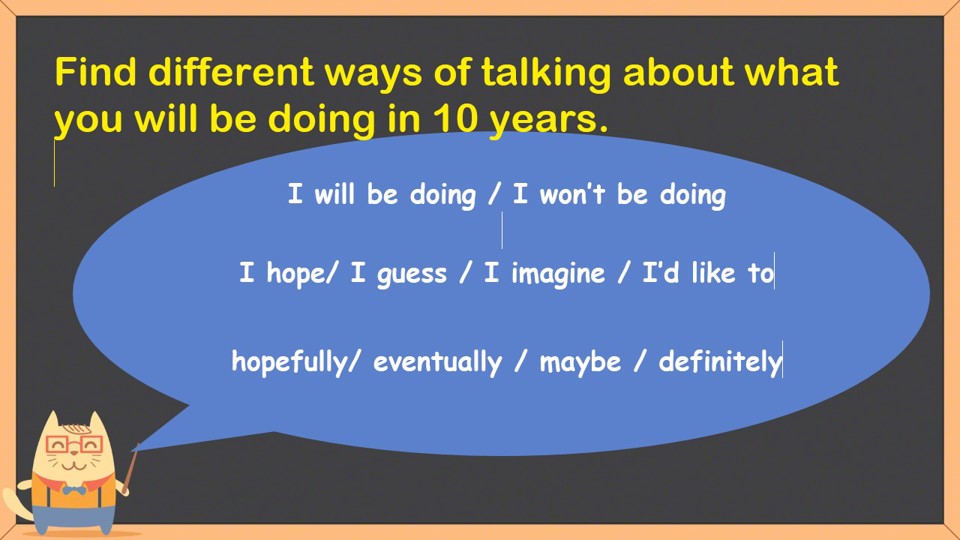 Find different ways of talking about what you will be doing in 10 years.

I will be doing / I won't be doing

I hope/ I guess / I imagine / I'd like to

hopefully/ eventually / maybe / definitely